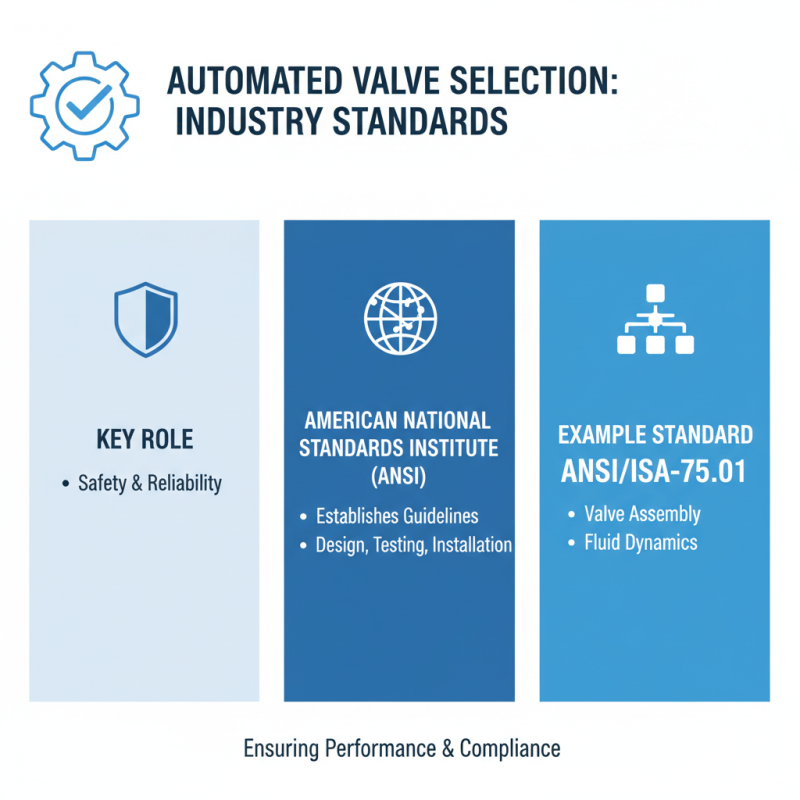 AUTOMATED VALVE SELECTION: INDUSTRY STANDARDS

KEY ROLE

• Safety & Reliability

AMERICAN NATIONAL STANDARDS INSTITUTE (ANSI)

• Establishes Guidelines
• Design, Testing, Installation

EXAMPLE STANDARD ANSI/ISA-75.01

• Valve Assembly
• Fluid Dynamics

Ensuring Performance & Compliance